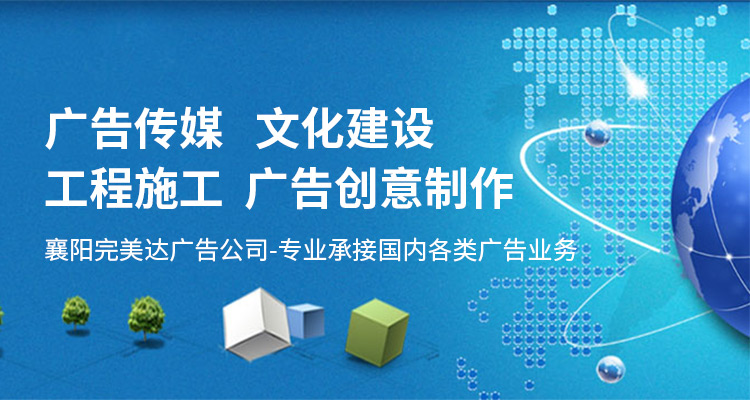 广告传媒 文化建设
工程施工 广告创意制作

襄阳完美达广告公司-专业承接国内各类广告业务